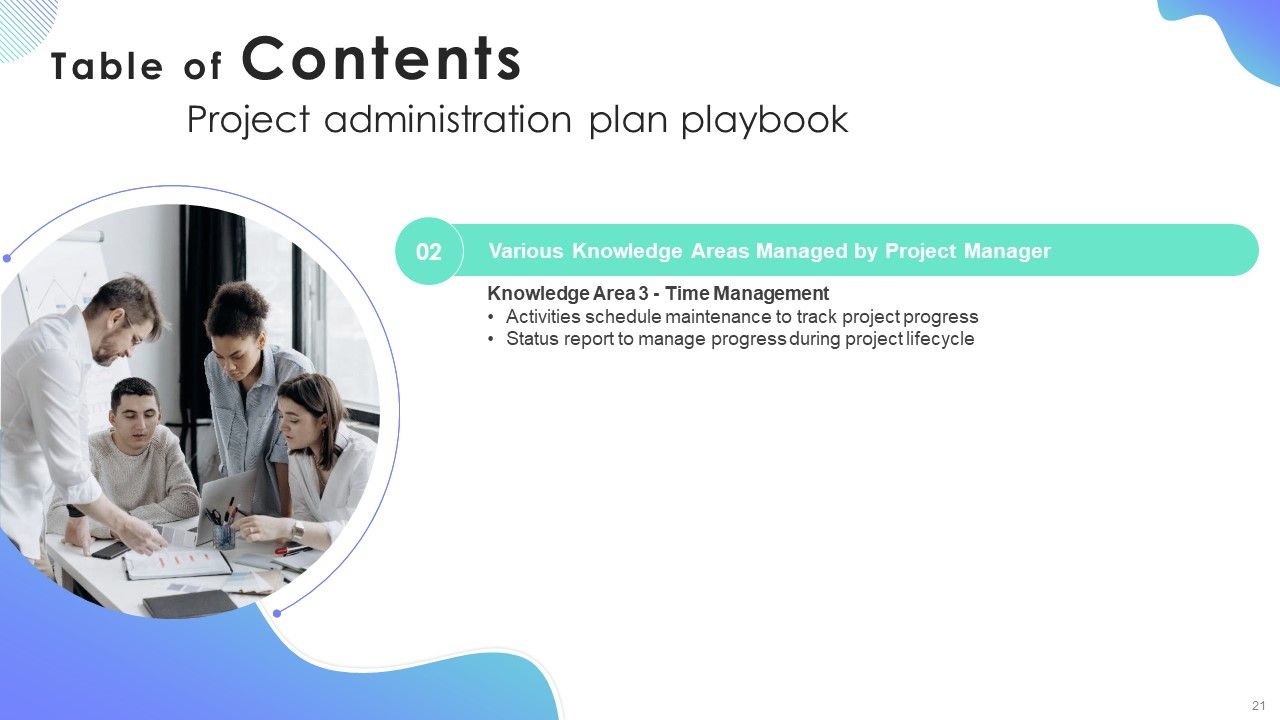 Table of Contents
Project administration plan playbook

02 Various Knowledge Areas Managed by Project Manager

Knowledge Area 3 - Time Management
• Activities schedule maintenance to track project progress
• Status report to manage progress during project lifecycle

21